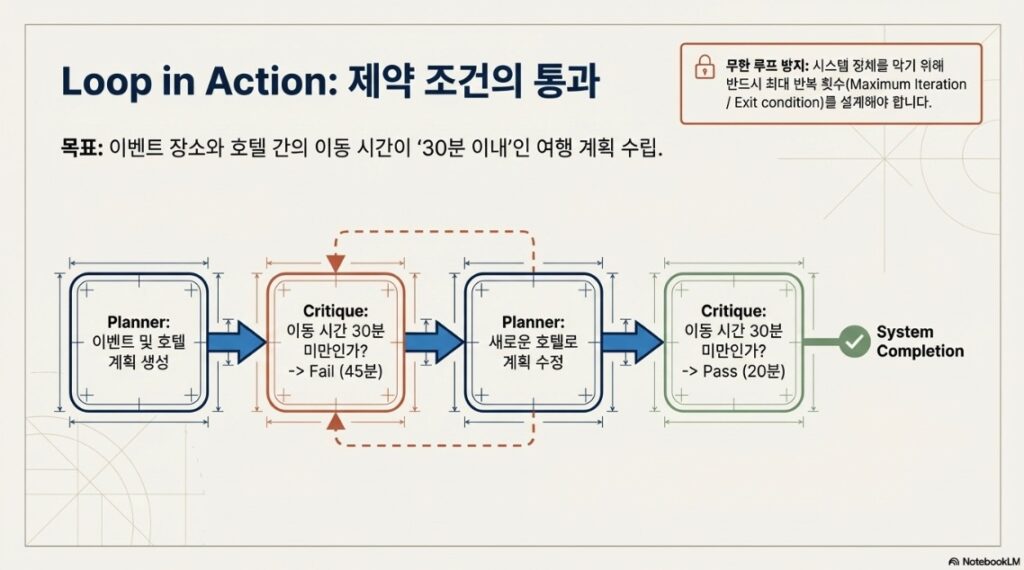 Loop in Action: 제약 조건의 통과

무한 루프 방지: 시스템 정체를 막기 위해 반드시 최대 반복 횟수(Maximum Iteration / Exit condition)를 설계해야 합니다.

목표: 이벤트 장소와 호텔 간의 이동 시간이 '30분 이내'인 여행 계획 수립.

Planner: 이벤트 및 호텔 계획 생성

Critique: 이동 시간 30분 미만인가? -> Fail (45분)

Planner: 새로운 호텔로 계획 수정

Critique: 이동 시간 30분 미만인가? -> Pass (20분)

System Completion

NotebookLM